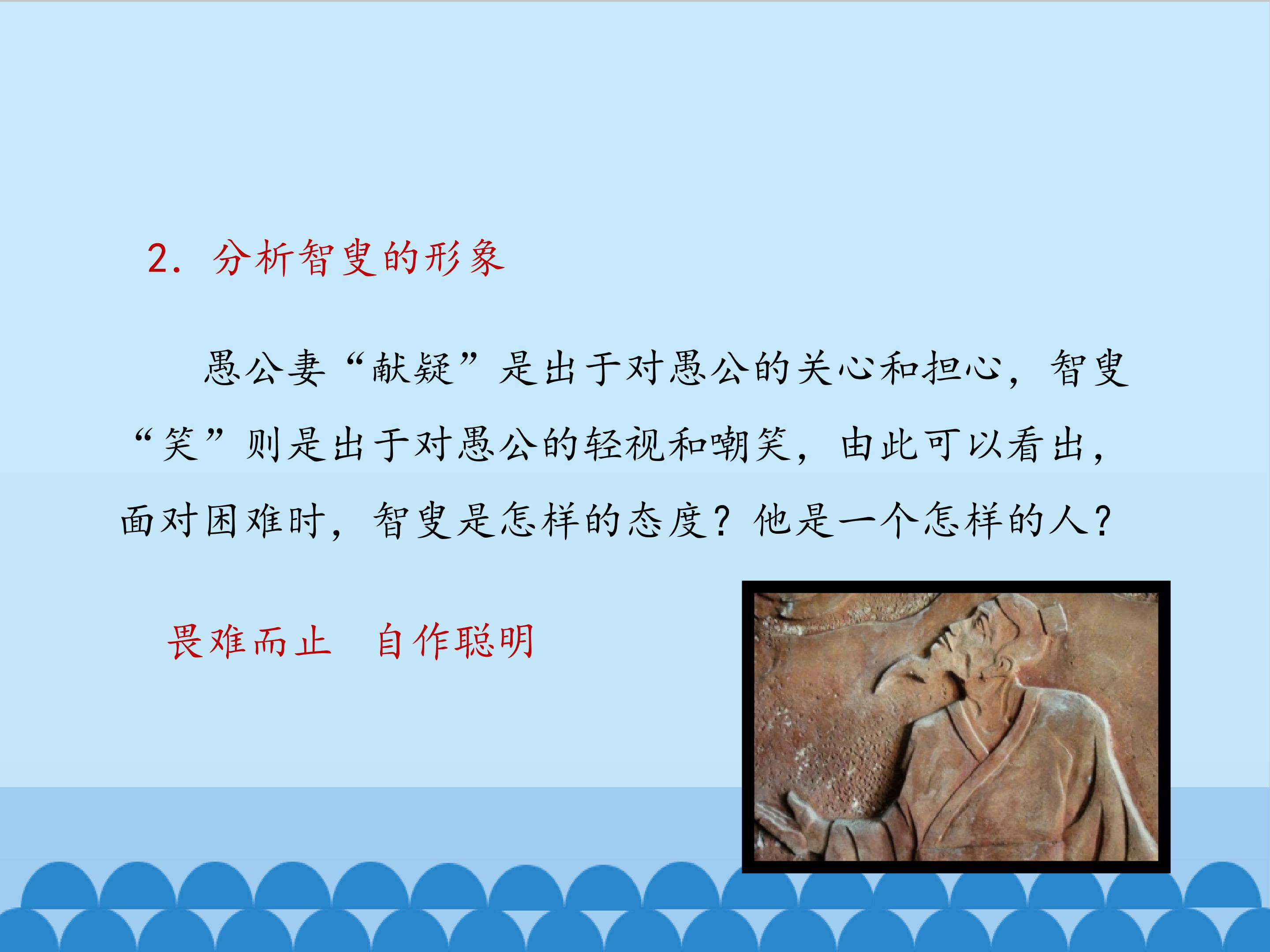 2.分析智叟的形象

愚公妻“献疑”是出于对愚公的关心和担心，智叟“笑”则是出于对愚公的轻视和嘲笑，由此可以看出，面对困难时，智叟是怎样的态度？他是一个怎样的人？

畏难而止 自作聪明